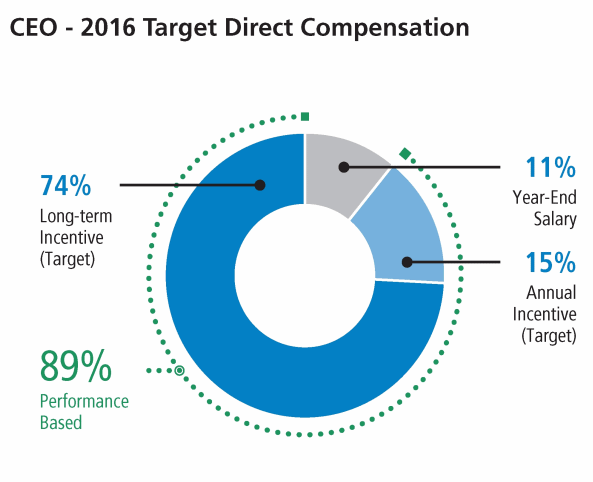 CEO - 2016 Target Direct Compensation

74%
Long-term Incentive (Target)

11%
Year-End Salary

15%
Annual Incentive (Target)

89%
Performance Based